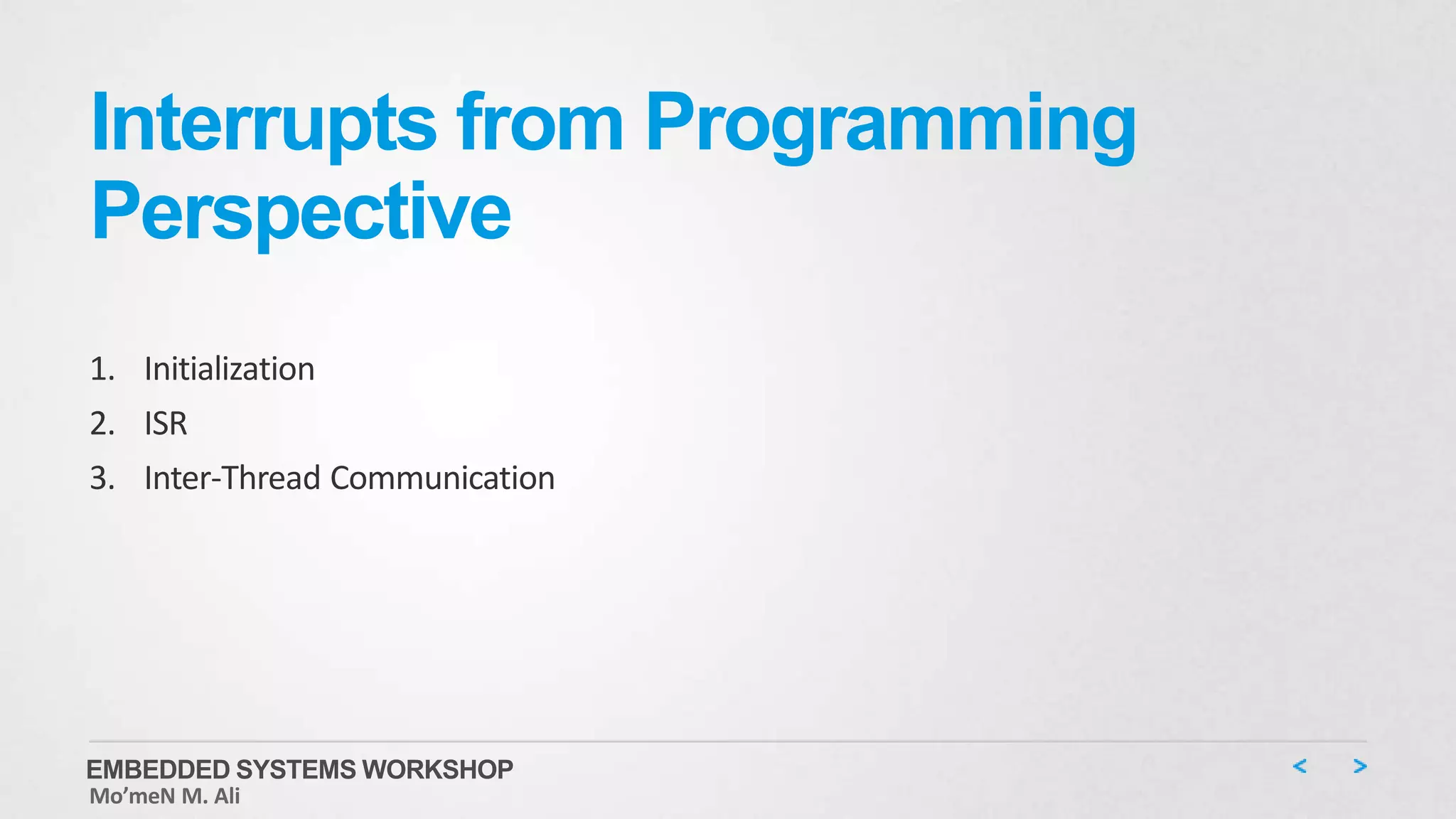 Interrupts from Programming Perspective

1. Initialization
2. ISR
3. Inter-Thread Communication

EMBEDDED SYSTEMS WORKSHOP
Mo’meN M. Ali

< >